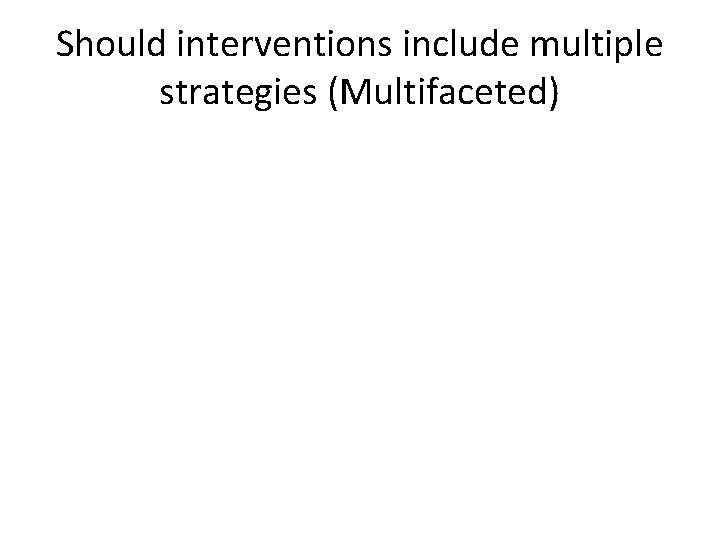 Should interventions include multiple strategies (Multifaceted)